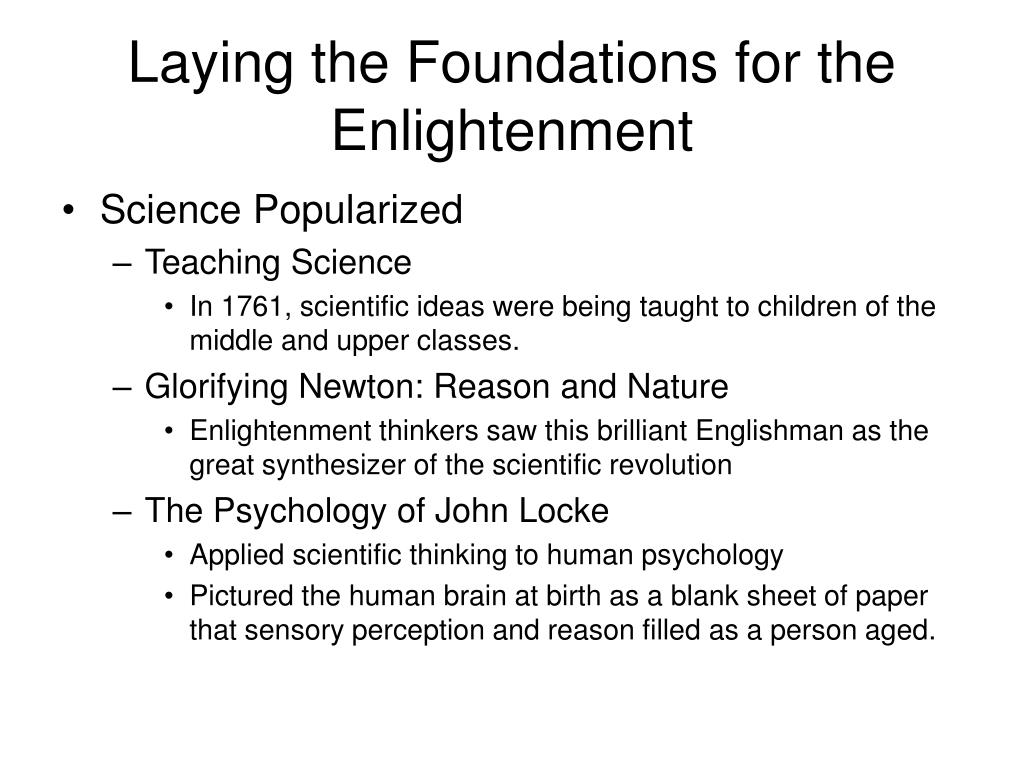 Laying the Foundations for the Enlightenment

• Science Popularized
– Teaching Science
• In 1761, scientific ideas were being taught to children of the middle and upper classes.
– Glorifying Newton: Reason and Nature
• Enlightenment thinkers saw this brilliant Englishman as the great synthesizer of the scientific revolution
– The Psychology of John Locke
• Applied scientific thinking to human psychology
• Pictured the human brain at birth as a blank sheet of paper that sensory perception and reason filled as a person aged.